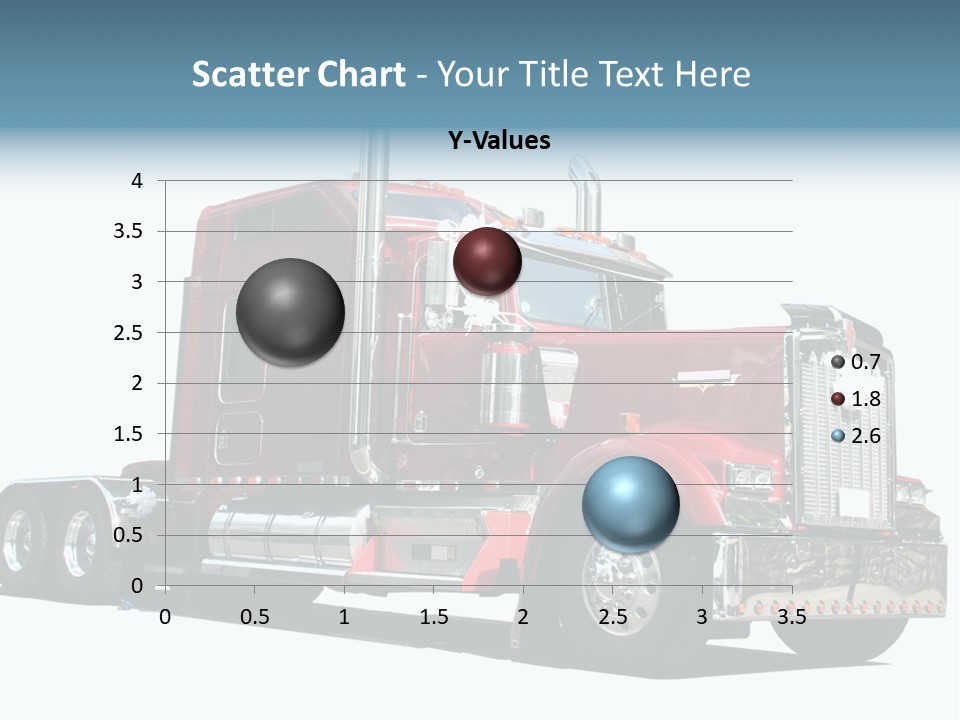 Scatter Chart - Your Title Text Here

Y-Values

4
3.5
3
2.5
2
1.5
1
0.5
0

0 0.5 1 1.5 2 2.5 3 3.5

0.7
1.8
2.6